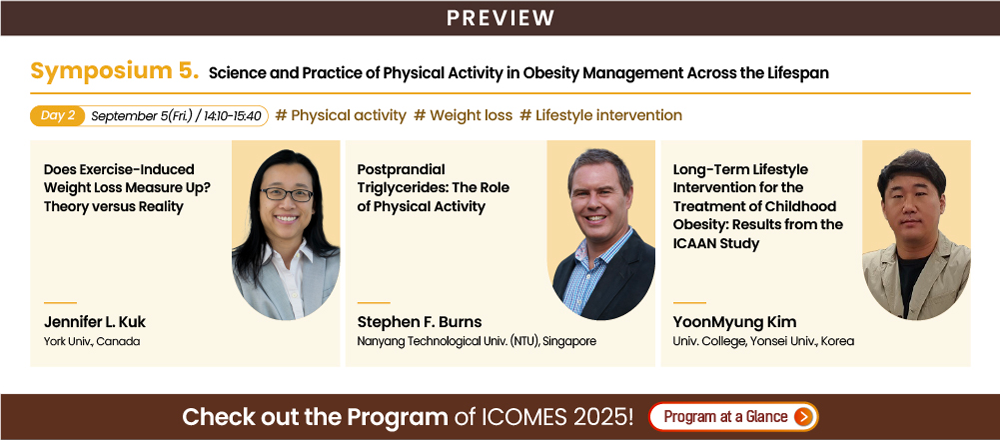 PREVIEW

Symposium 5. Science and Practice of Physical Activity in Obesity Management Across the Lifespan

Day 2 September 5(Fri.) / 14:10-15:40 # Physical activity # Weight loss # Lifestyle intervention

Does Exercise-Induced Weight Loss Measure Up? Theory versus Reality

Jennifer L. Kuk
York Univ., Canada

Postprandial Triglycerides: The Role of Physical Activity

Stephen F. Burns
Nanyang Technological Univ. (NTU), Singapore

Long-Term Lifestyle Intervention for the Treatment of Childhood Obesity: Results from the ICAAN Study

YoonMyung Kim
Univ. College, Yonsei Univ., Korea

Check out the Program of ICOMES 2025!

Program at a Glance